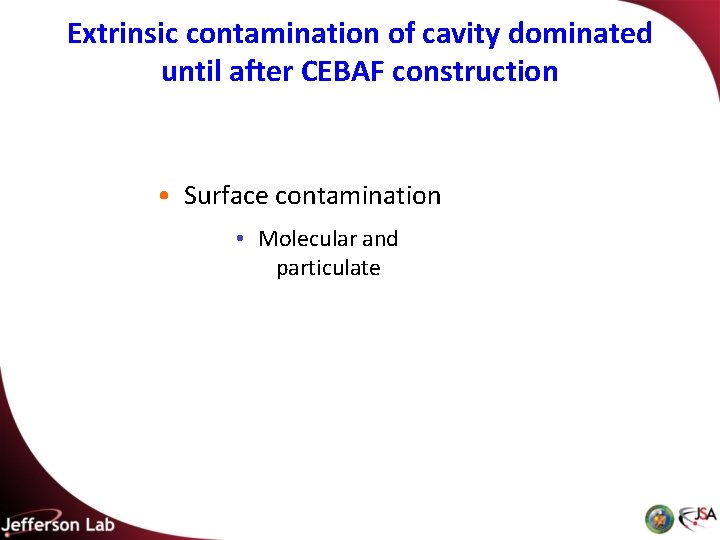 Extrinsic contamination of cavity dominated until after CEBAF construction

• Surface contamination

• Molecular and particulate

Jefferson Lab

JSA